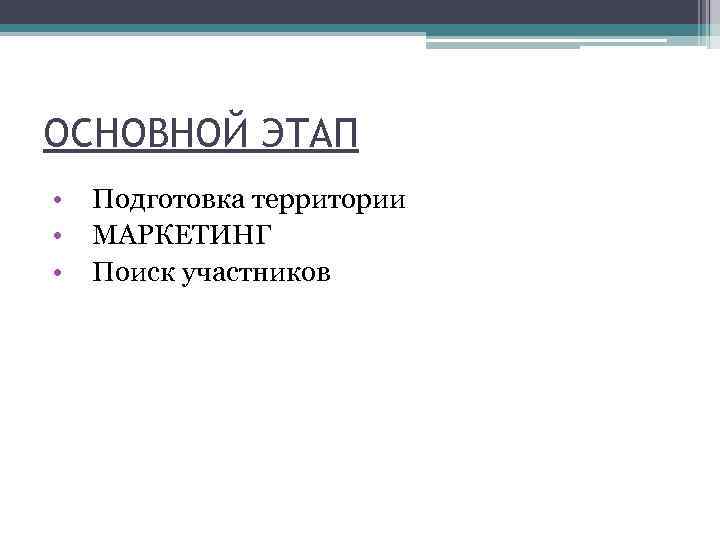 ОСНОВНОЙ ЭТАП

• Подготовка территории
• МАРКЕТИНГ
• Поиск участников